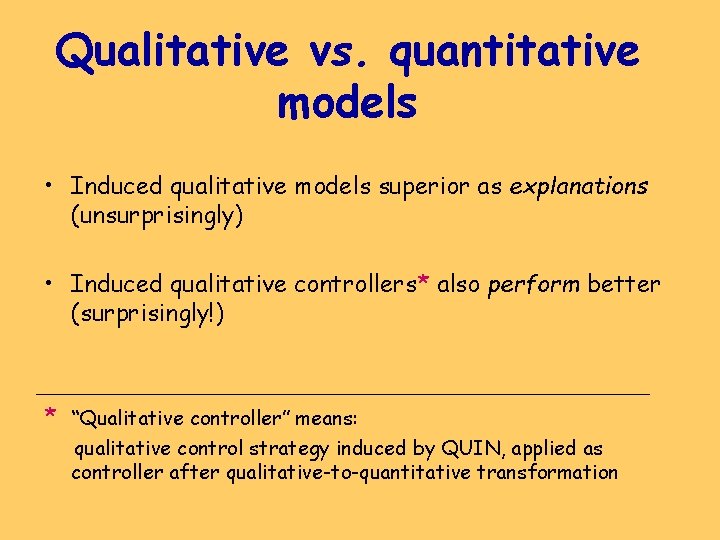 Qualitative vs. quantitative models

• Induced qualitative models superior as explanations (unsurprisingly)

• Induced qualitative controllers* also perform better (surprisingly!)

* "Qualitative controller" means:

qualitative control strategy induced by QUIN, applied as controller after qualitative-to-quantitative transformation